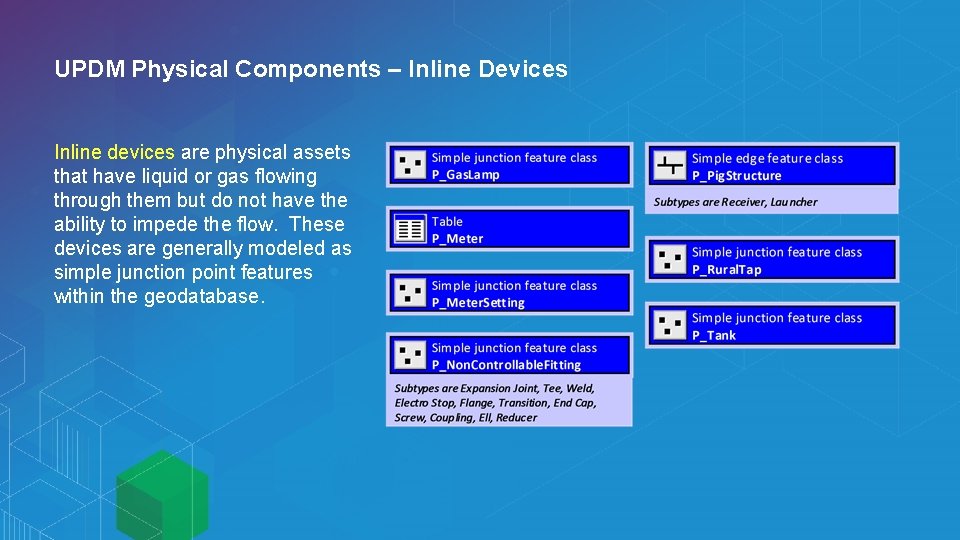 UPDM Physical Components – Inline Devices

Inline devices are physical assets that have liquid or gas flowing through them but do not have the ability to impede the flow. These devices are generally modeled as simple junction point features within the geodatabase.

Simple junction feature class
P_GasLamp

Table
P_Meter

Simple junction feature class
P_MeterSetting

Simple junction feature class
P_NonControllableFitting

Subtypes are Expansion Joint, Tee, Weld, Electro Stop, Flange, Transition, End Cap, Screw, Coupling, Ell, Reducer

Simple edge feature class
P_PigStructure

Subtypes are Receiver, Launcher

Simple junction feature class
P_RuralTap

Simple junction feature class
P_Tank